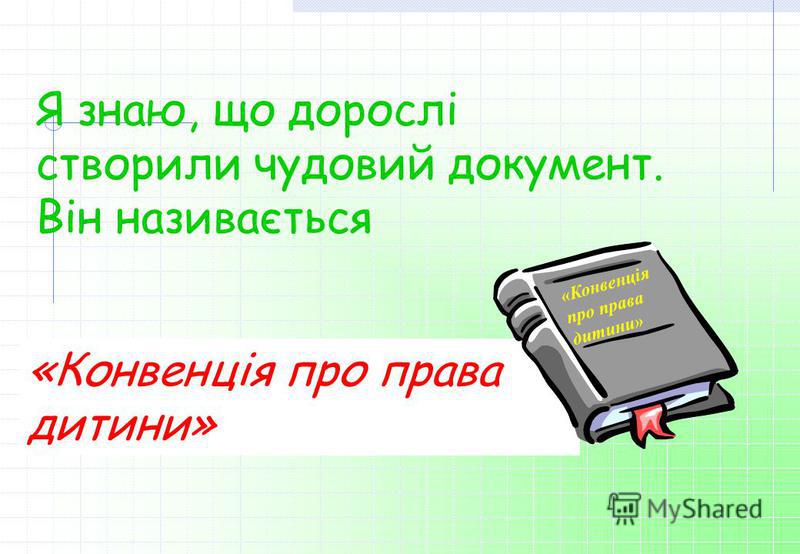 Я знаю, що дорослі створили чудовий документ. Він називається

«Конвенція про права дитини»

«Конвенція про права дитини»

MyShared